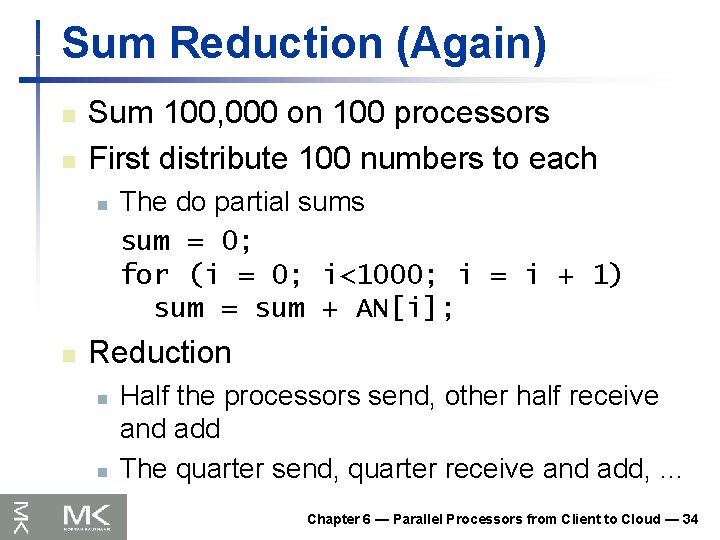 Sum Reduction (Again)

Sum 100,000 on 100 processors

First distribute 100 numbers to each

The do partial sums

sum = 0;
for (i = 0; i<1000; i = i + 1)
  sum = sum + AN[i];

Reduction

Half the processors send, other half receive and add

The quarter send, quarter receive and add, …

MK

Chapter 6 — Parallel Processors from Client to Cloud — 34